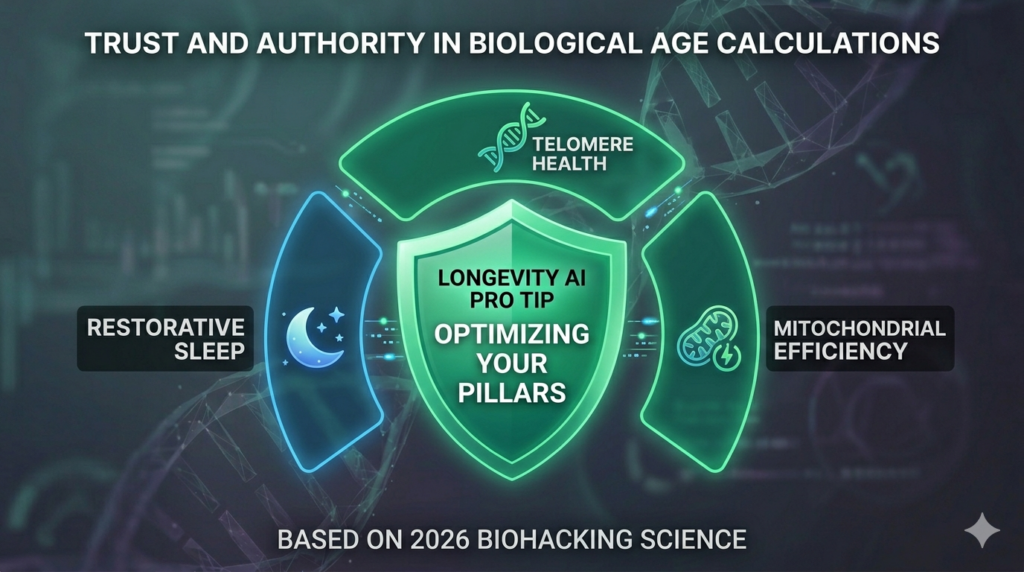 TRUST AND AUTHORITY IN BIOLOGICAL AGE CALCULATIONS

TELOMERE HEALTH

RESTORATIVE SLEEP

LONGEVITY AI PRO TIP

OPTIMIZING YOUR PILLARS

MITOCHONDRIAL EFFICIENCY

BASED ON 2026 BIOHACKING SCIENCE